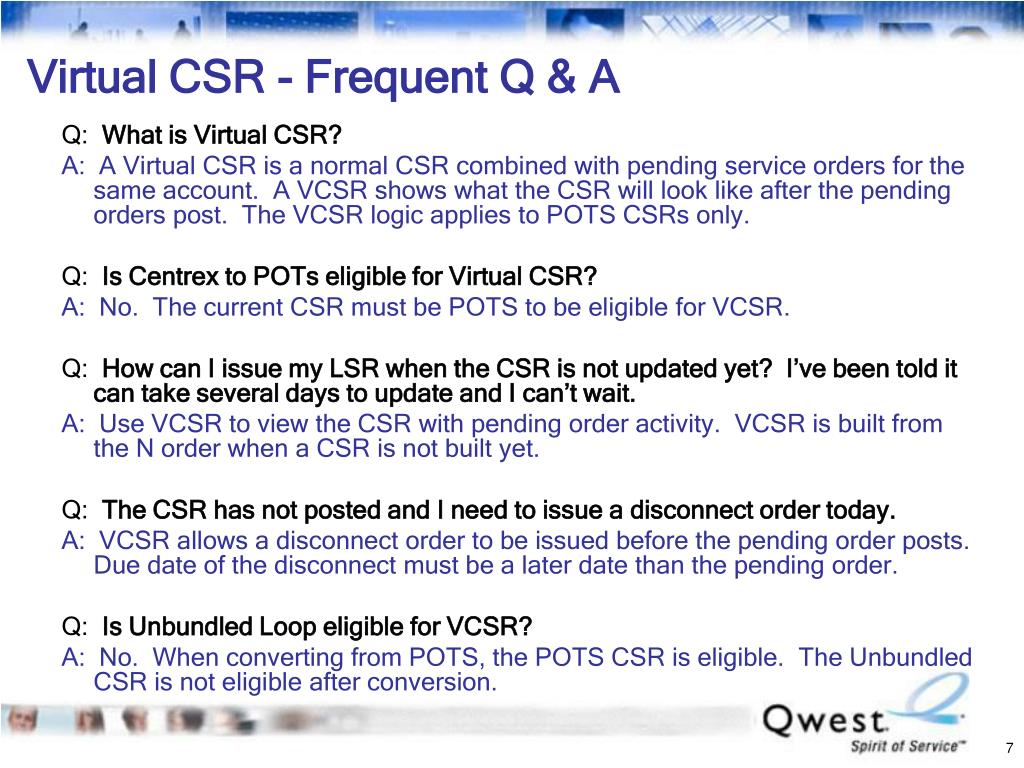 Virtual CSR - Frequent Q & A

Q: What is Virtual CSR?
A: A Virtual CSR is a normal CSR combined with pending service orders for the same account. A VCSR shows what the CSR will look like after the pending orders post. The VCSR logic applies to POTS CSRs only.

Q: Is Centrex to POTs eligible for Virtual CSR?
A: No. The current CSR must be POTS to be eligible for VCSR.

Q: How can I issue my LSR when the CSR is not updated yet? I've been told it can take several days to update and I can't wait.
A: Use VCSR to view the CSR with pending order activity. VCSR is built from the N order when a CSR is not built yet.

Q: The CSR has not posted and I need to issue a disconnect order today.
A: VCSR allows a disconnect order to be issued before the pending order posts. Due date of the disconnect must be a later date than the pending order.

Q: Is Unbundled Loop eligible for VCSR?
A: No. When converting from POTS, the POTS CSR is eligible. The Unbundled CSR is not eligible after conversion.

Qwest
Spirit of Service™

7